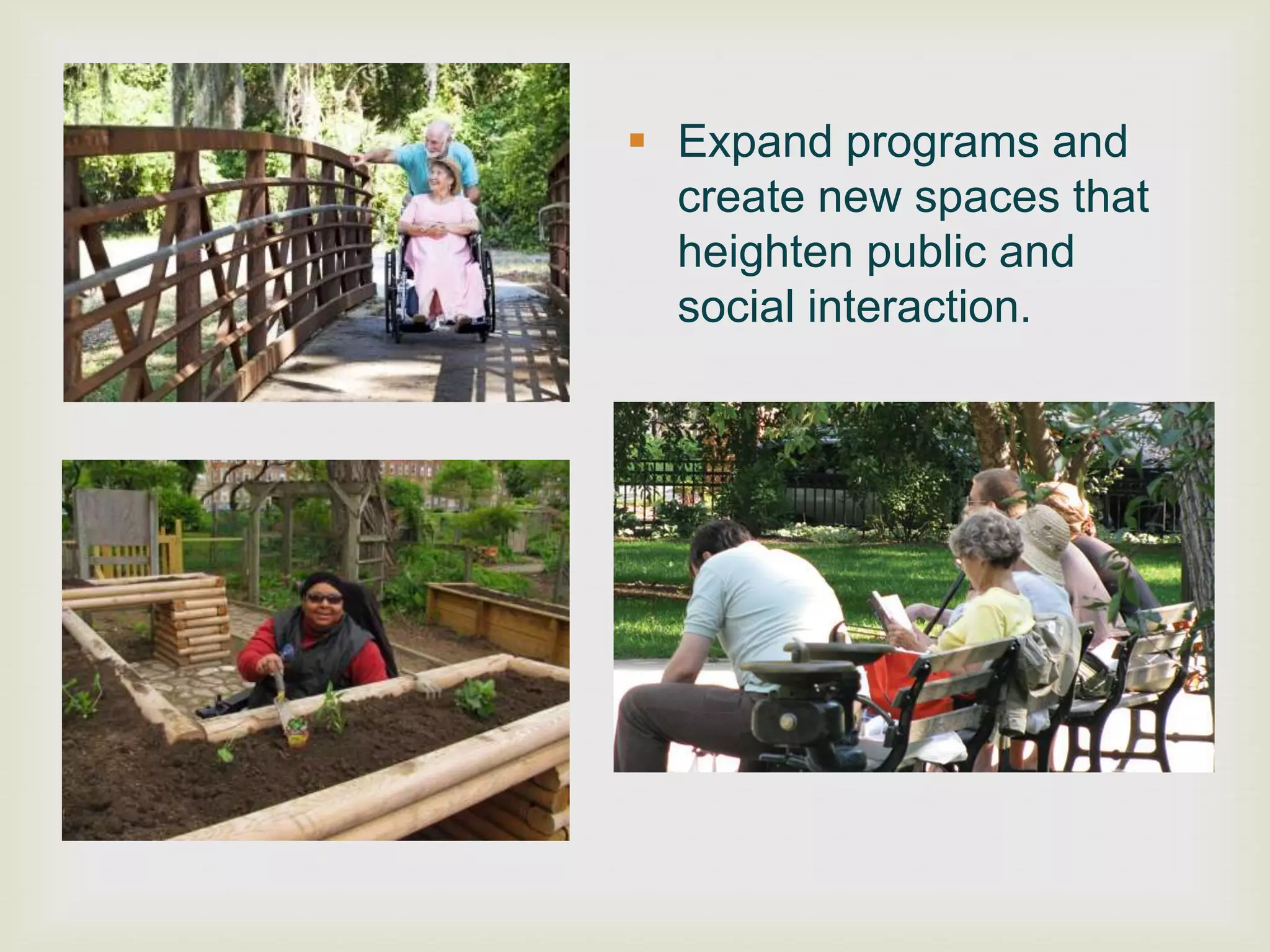 ▪ Expand programs and create new spaces that heighten public and social interaction.